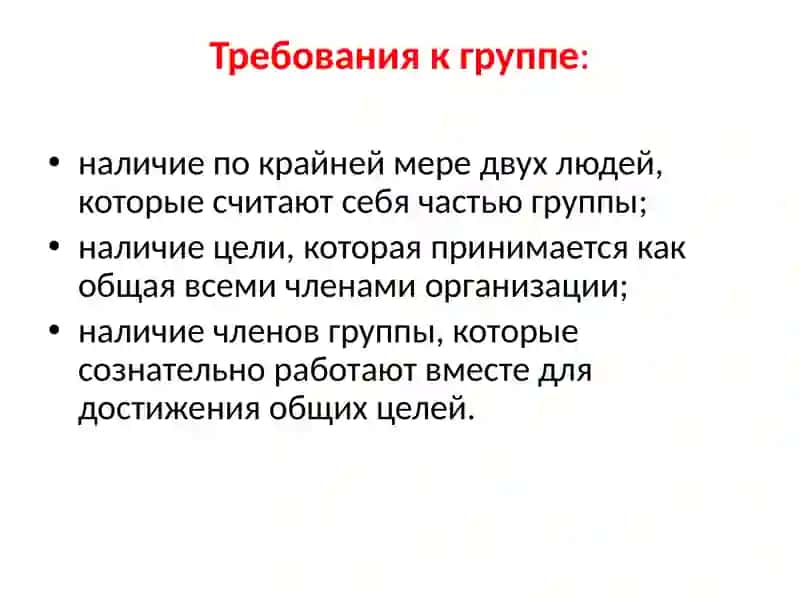 Требования к группе:

• наличие по крайней мере двух людей, которые считают себя частью группы;
• наличие цели, которая принимается как общая всеми членами организации;
• наличие членов группы, которые сознательно работают вместе для достижения общих целей.